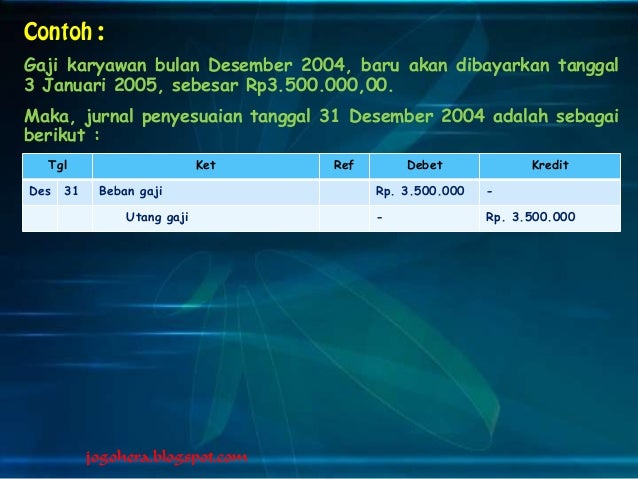 Contoh :

Gaji karyawan bulan Desember 2004, baru akan dibayarkan tanggal 3 Januari 2005, sebesar Rp3.500.000,00.

Maka, jurnal penyesuaian tanggal 31 Desember 2004 adalah sebagai berikut :

| Tgl | | Ket | Ref | Debet | Kredit |
|---|---|---|---|---|---|
| Des | 31 | Beban gaji | | Rp. 3.500.000 | - |
| | | Utang gaji | | - | Rp. 3.500.000 |

jogohera.blogspot.com